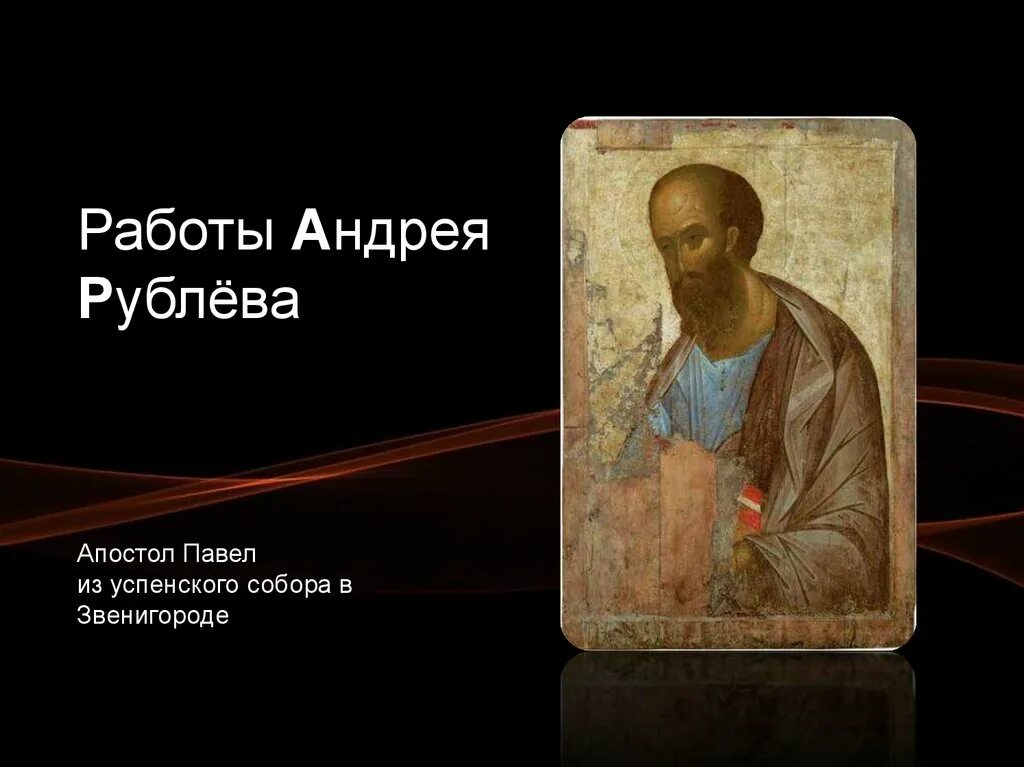 Работы Андрея Рублёва

Апостол Павел
из успенского собора в
Звенигороде